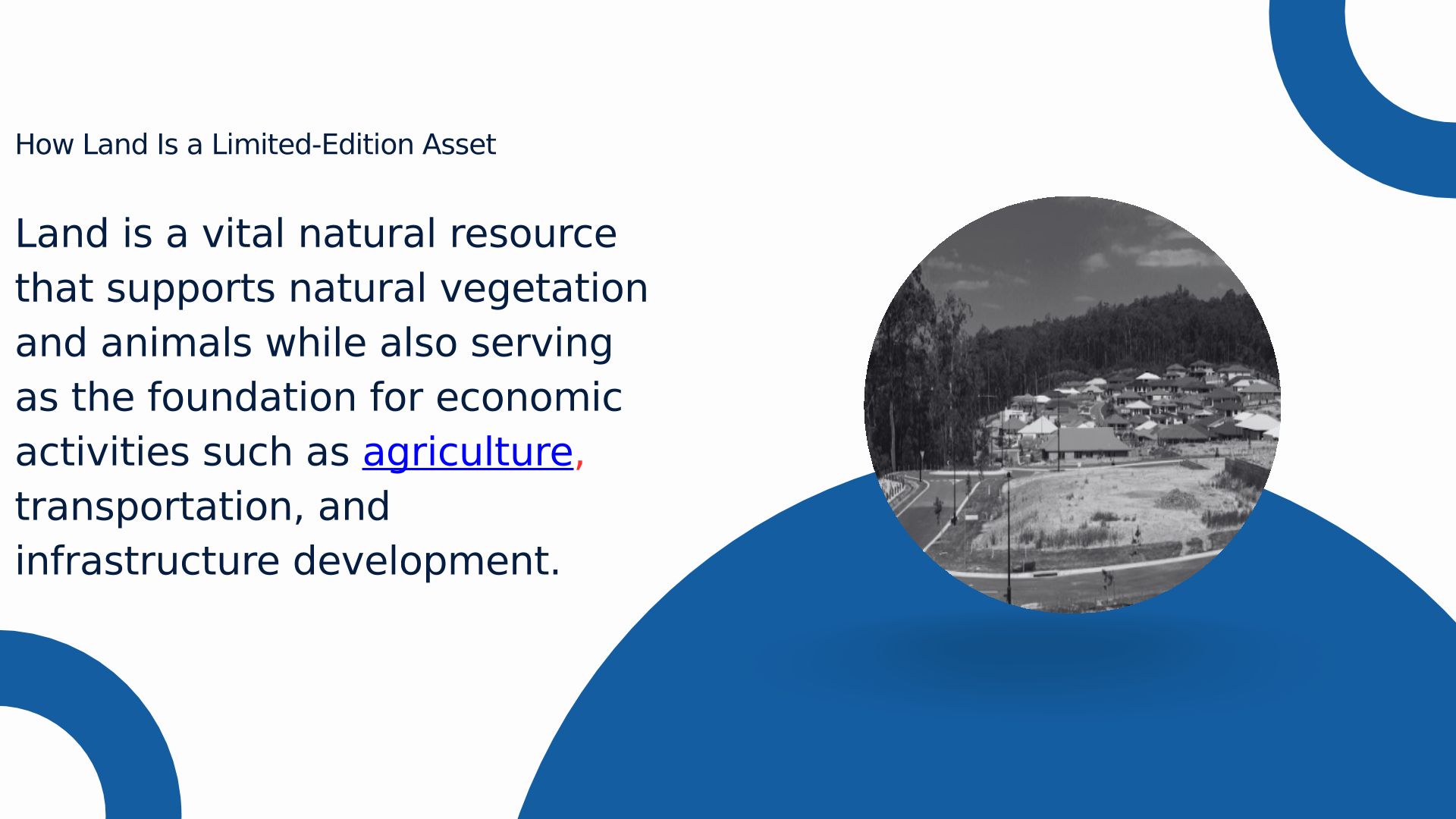 How Land Is a Limited-Edition Asset

Land is a vital natural resource that supports natural vegetation and animals while also serving as the foundation for economic activities such as agriculture, transportation, and infrastructure development.